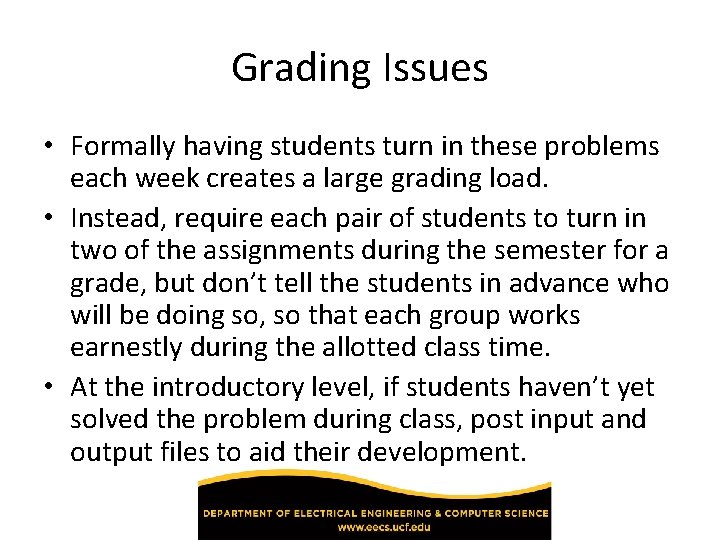 Grading Issues

• Formally having students turn in these problems each week creates a large grading load.

• Instead, require each pair of students to turn in two of the assignments during the semester for a grade, but don't tell the students in advance who will be doing so, so that each group works earnestly during the allotted class time.

• At the introductory level, if students haven't yet solved the problem during class, post input and output files to aid their development.

DEPARTMENT OF ELECTRICAL ENGINEERING & COMPUTER SCIENCE
www.eecs.ucf.edu